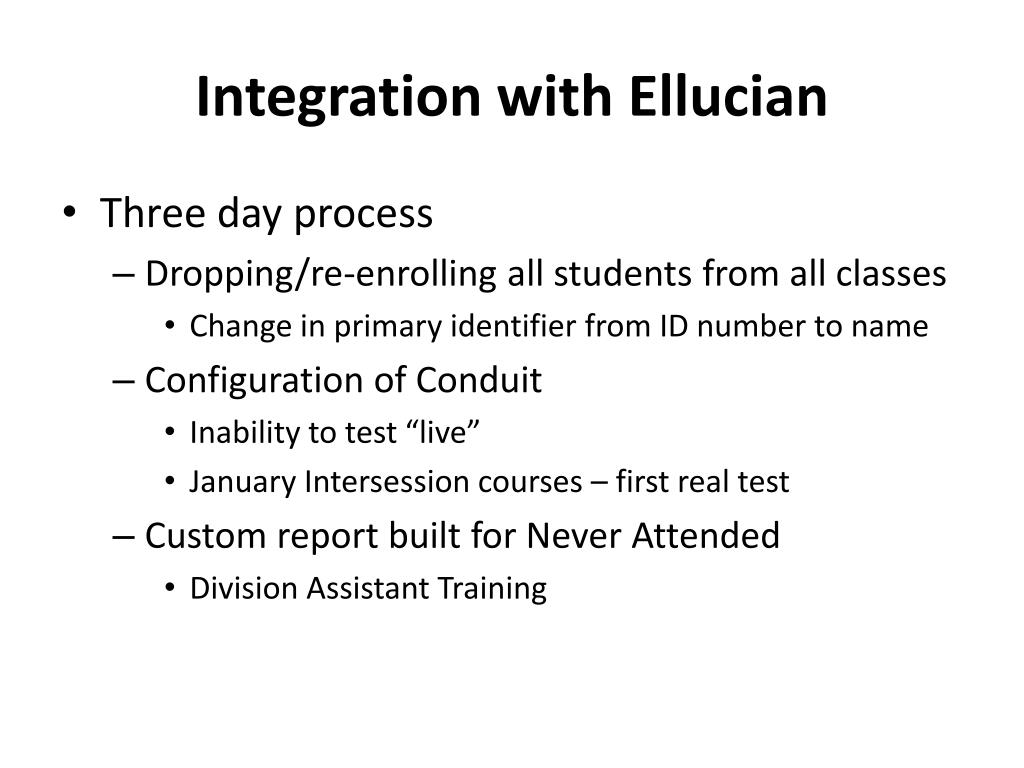 Integration with Ellucian

• Three day process
– Dropping/re-enrolling all students from all classes
• Change in primary identifier from ID number to name
– Configuration of Conduit
• Inability to test “live”
• January Intersession courses – first real test
– Custom report built for Never Attended
• Division Assistant Training